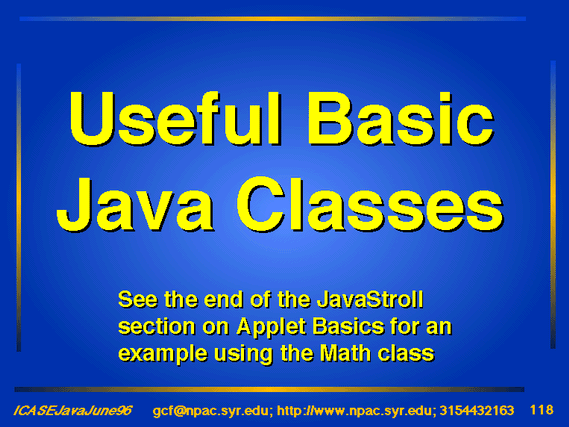 Useful Basic Java Classes

See the end of the JavaStroll section on Applet Basics for an example using the Math class

ICASEJavaJune96 gcf@npac.syr.edu; http://www.npac.syr.edu; 3154432163 118